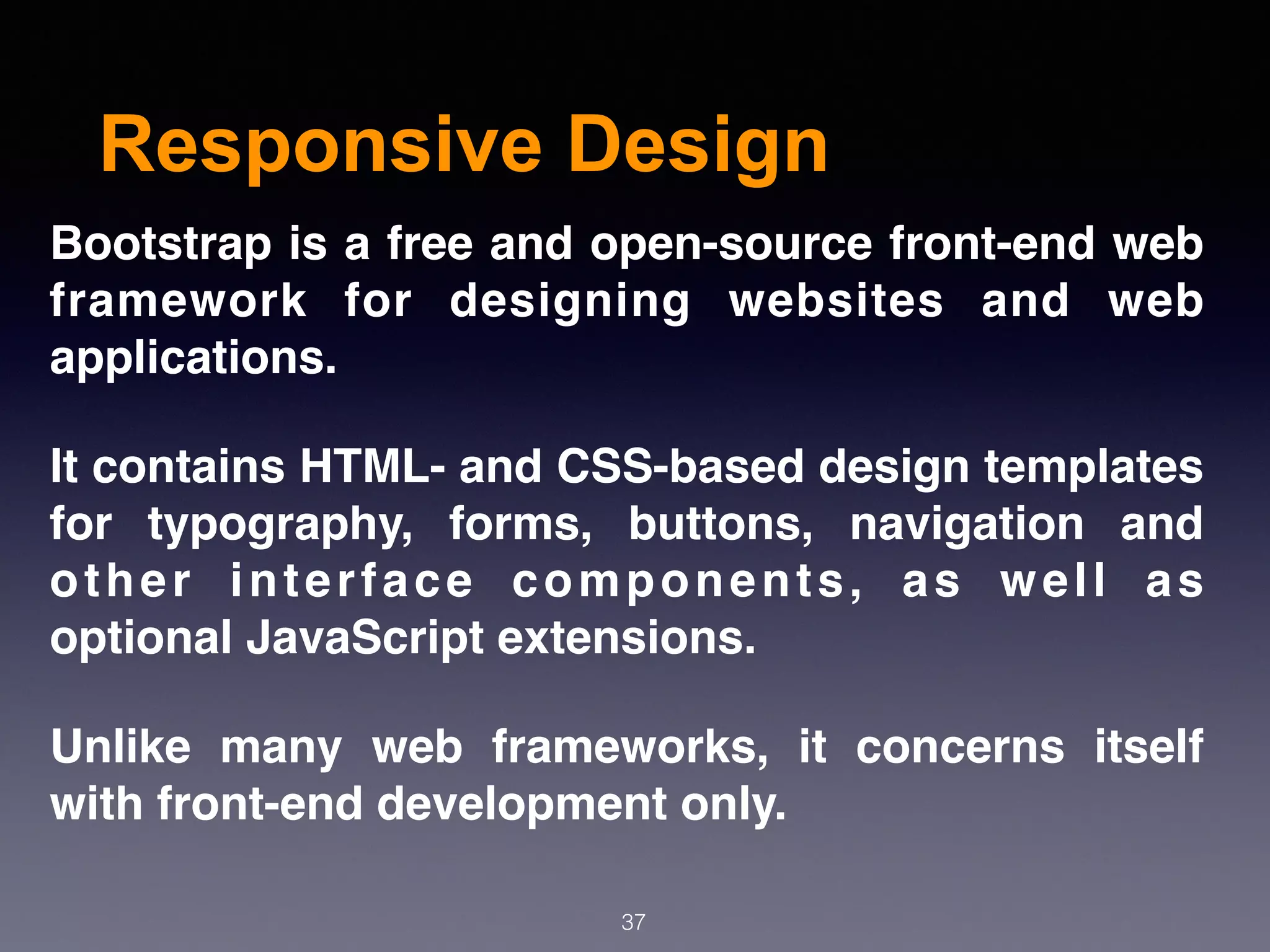 Responsive Design

Bootstrap is a free and open-source front-end web framework for designing websites and web applications.

It contains HTML- and CSS-based design templates for typography, forms, buttons, navigation and other interface components, as well as optional JavaScript extensions.

Unlike many web frameworks, it concerns itself with front-end development only.

37